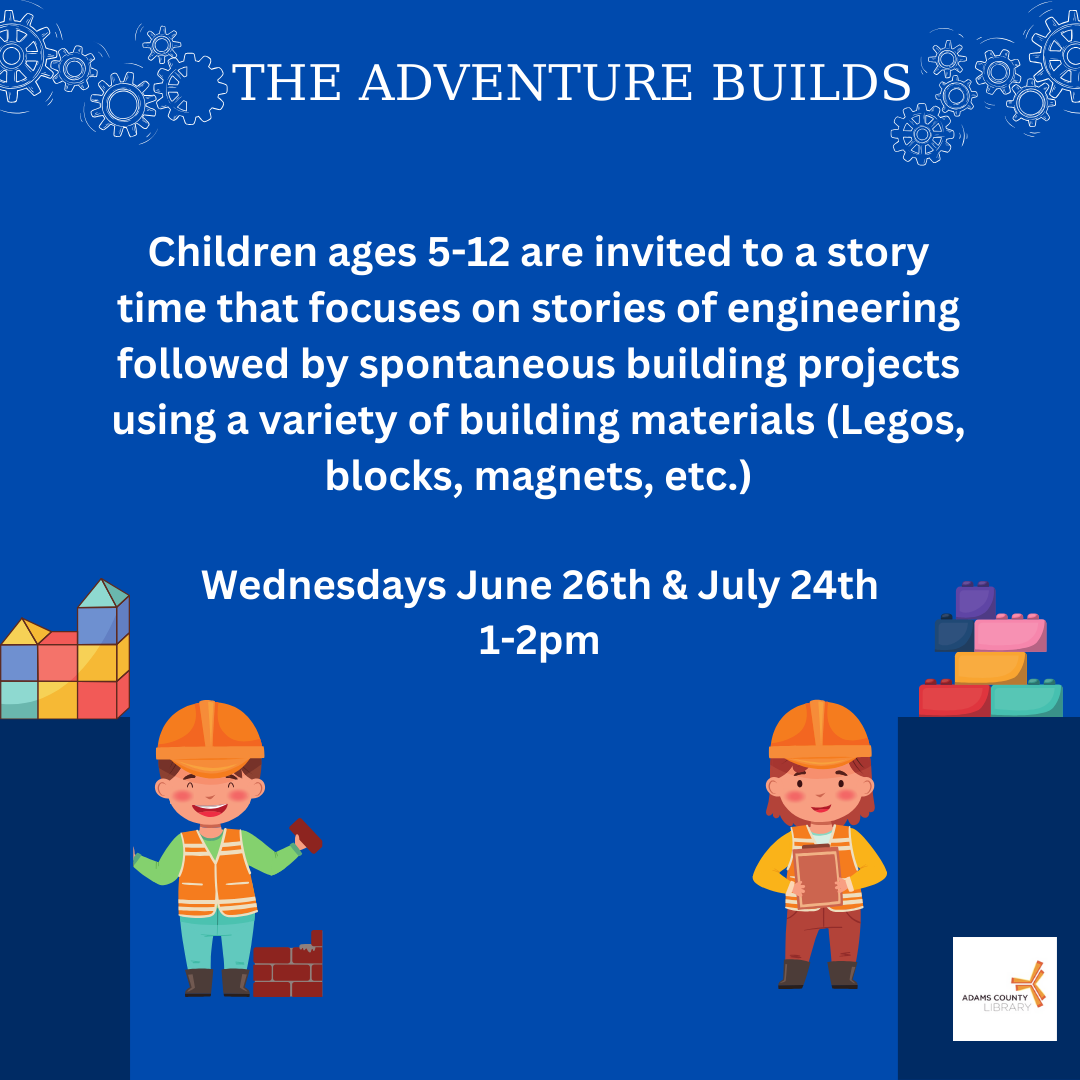 THE ADVENTURE BUILDS

Children ages 5-12 are invited to a story time that focuses on stories of engineering followed by spontaneous building projects using a variety of building materials (Legos, blocks, magnets, etc.)

Wednesdays June 26th & July 24th
1-2pm

ADAMS COUNTY LIBRARY